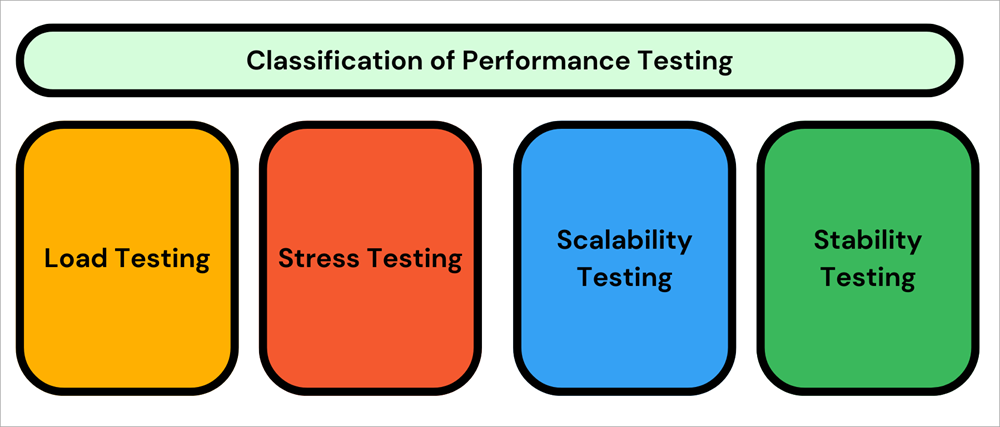 Classification of Performance Testing

Load Testing

Stress Testing

Scalability Testing

Stability Testing